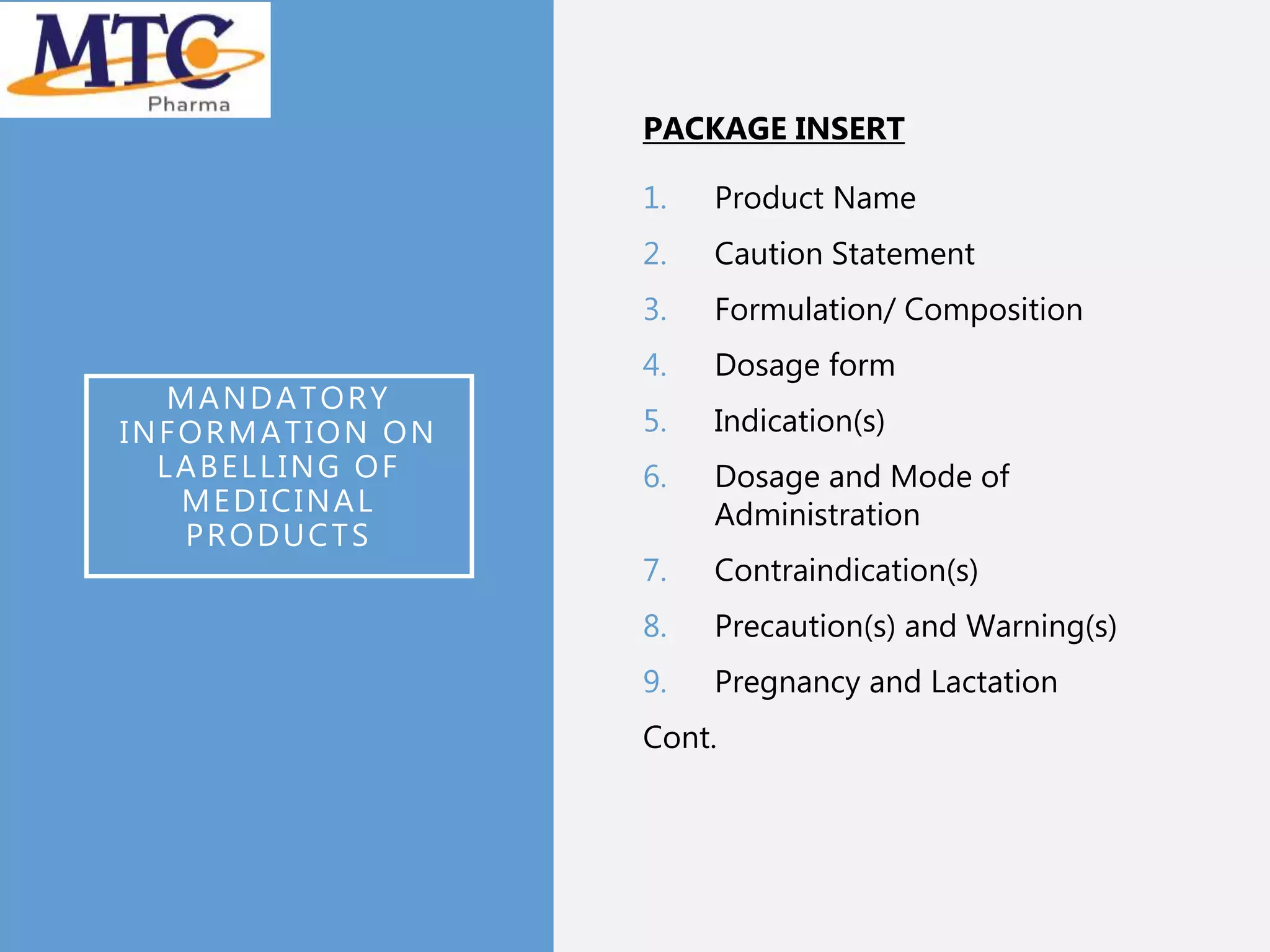 MTC
Pharma

MANDATORY INFORMATION ON LABELLING OF MEDICINAL PRODUCTS

PACKAGE INSERT

1. Product Name
2. Caution Statement
3. Formulation/ Composition
4. Dosage form
5. Indication(s)
6. Dosage and Mode of Administration
7. Contraindication(s)
8. Precaution(s) and Warning(s)
9. Pregnancy and Lactation

Cont.